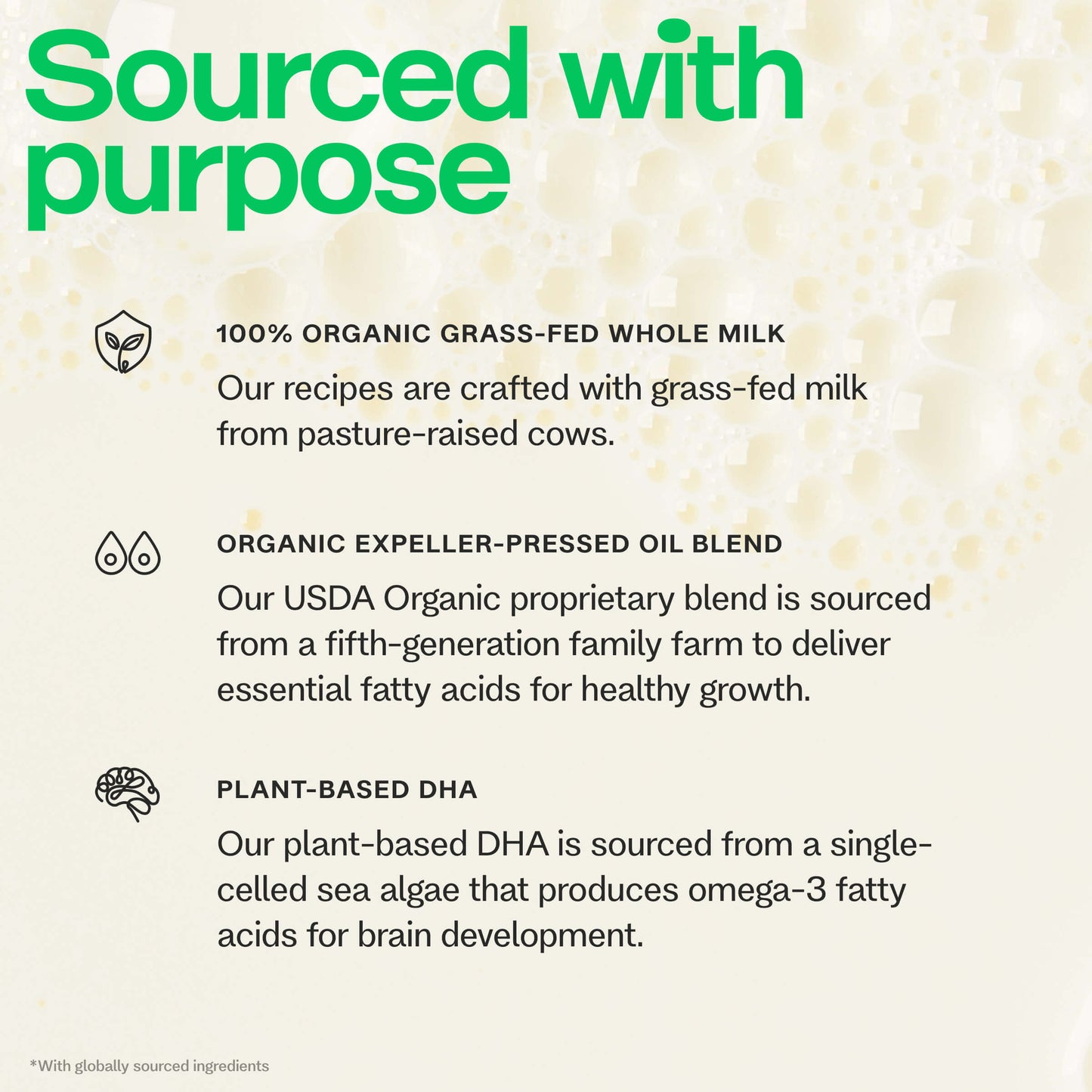 Sourced with purpose

100% ORGANIC GRASS-FED WHOLE MILK

Our recipes are crafted with grass-fed milk from pasture-raised cows.

ORGANIC EXPELLER-PRESSED OIL BLEND

Our USDA Organic proprietary blend is sourced from a fifth-generation family farm to deliver essential fatty acids for healthy growth.

PLANT-BASED DHA

Our plant-based DHA is sourced from a single-celled sea algae that produces omega-3 fatty acids for brain development.

*With globally sourced ingredients